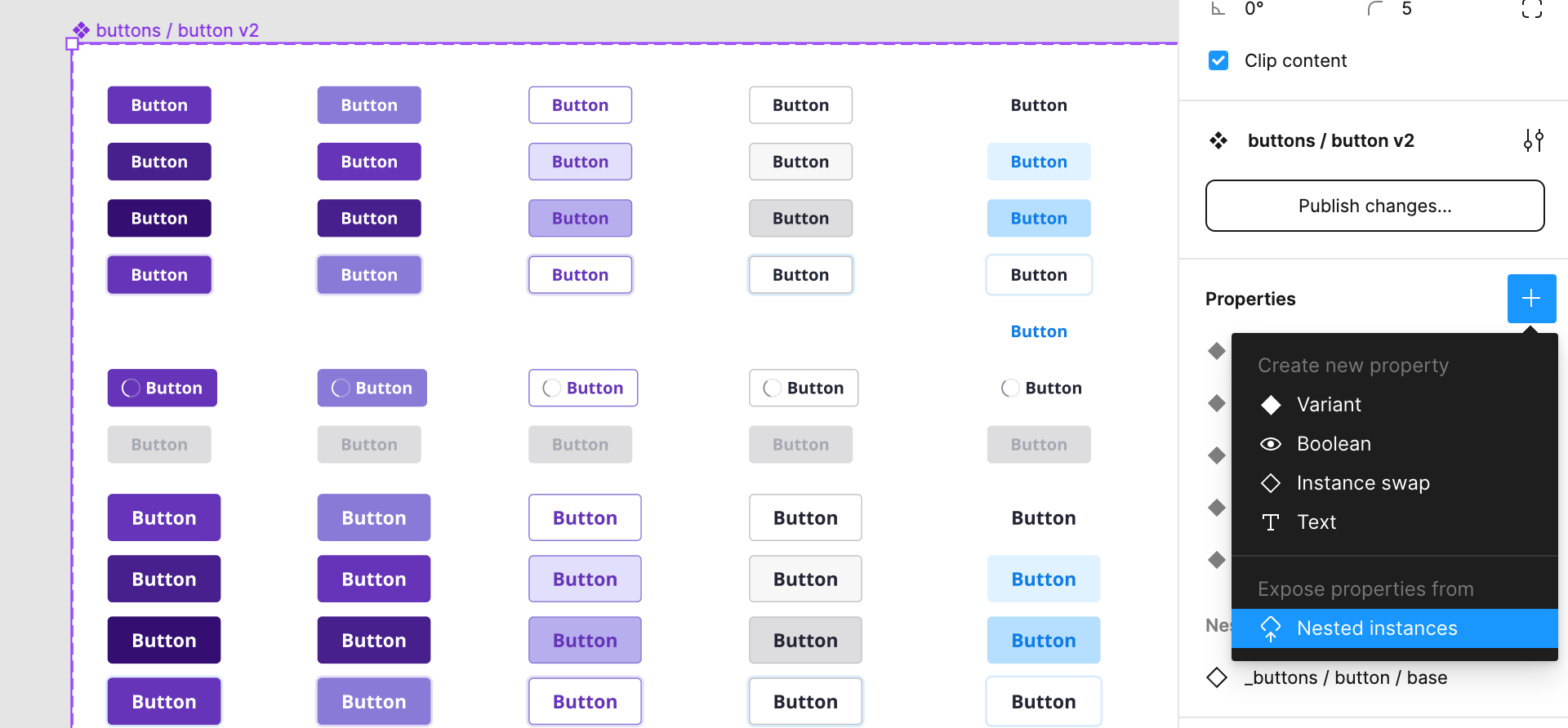 buttons / button v2

Button Button Button Button Button
Button Button Button Button Button
Button Button Button Button Button
Button Button Button Button Button
Button
Button Button Button Button Button
Button Button Button Button Button
Button Button Button Button Button
Button Button Button Button Button
Button Button Button Button Button
Button Button Button Button Button

0° 5

Clip content

buttons / button v2

Publish changes...

Properties

Create new property
Variant
Boolean
Instance swap
Text

Expose properties from
Nested instances

Ne

_buttons / button / base